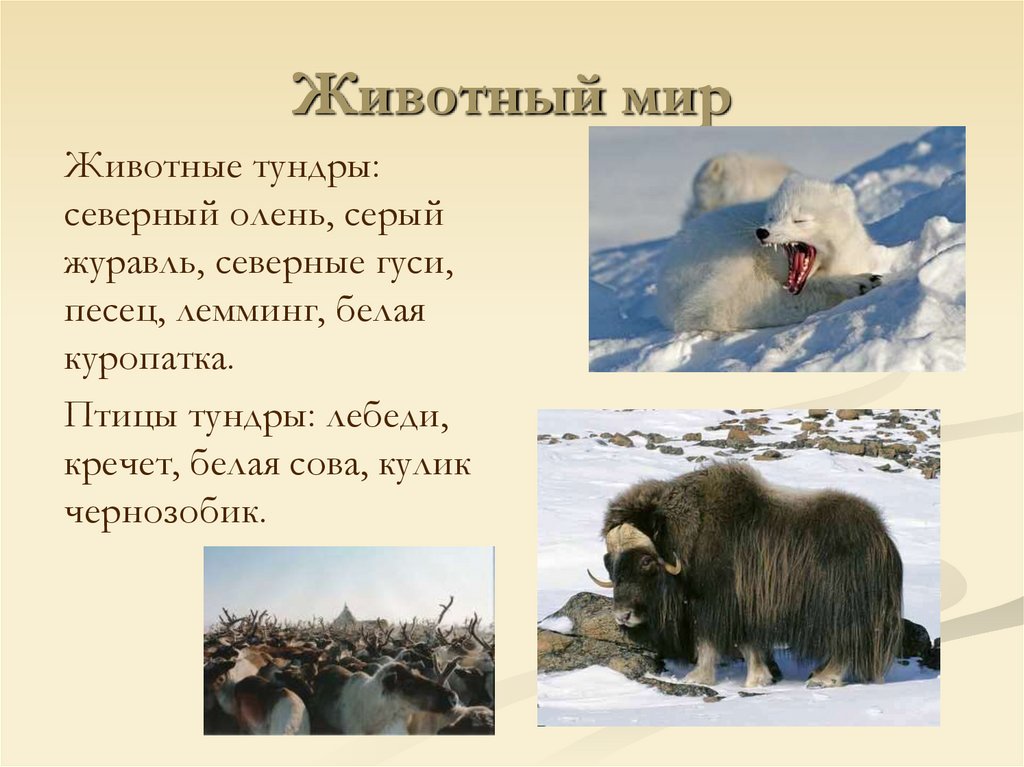 Животный мир

Животные тундры: северный олень, серый журавль, северные гуси, песец, лемминг, белая куропатка.

Птицы тундры: лебеди, кречет, белая сова, кулик чернозобик.